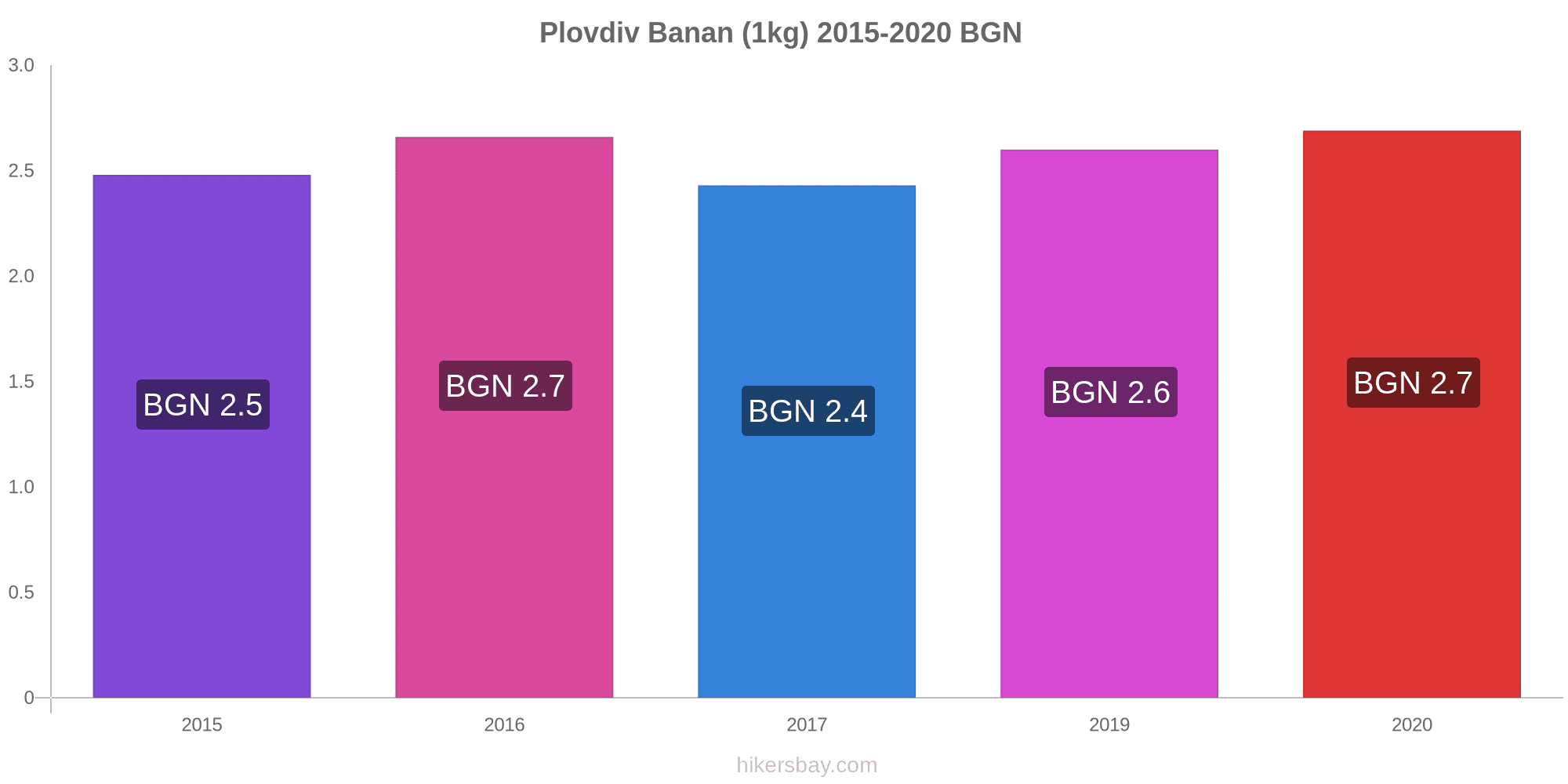 Plovdiv Banan (1kg) 2015-2020 BGN

3.0
2.5
2.0
1.5
1.0
0.5
0

BGN 2.5
BGN 2.7
BGN 2.4
BGN 2.6
BGN 2.7

2015
2016
2017
2019
2020

hikersbay.com